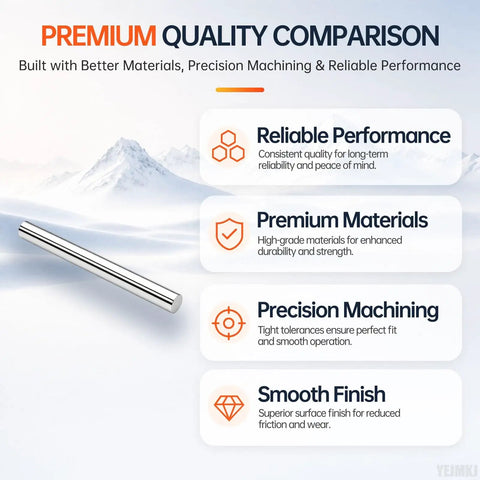 PREMIUM QUALITY COMPARISON

Built with Better Materials, Precision Machining & Reliable Performance

Reliable Performance
Consistent quality for long-term reliability and peace of mind.

Premium Materials
High-grade materials for enhanced durability and strength.

Precision Machining
Tight tolerances ensure perfect fit and smooth operation.

Smooth Finish
Superior surface finish for reduced friction and wear.

YEIMKI